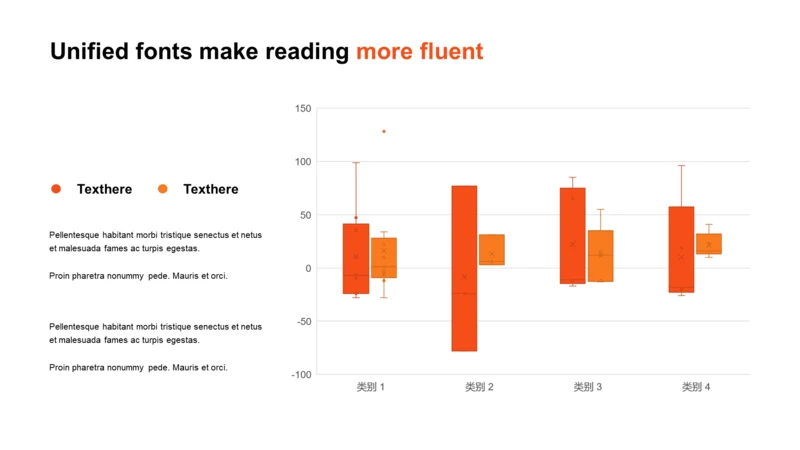 Unified fonts make reading more fluent

Texthere Texthere

Pellentesque habitant morbi tristique senectus et netus et malesuada fames ac turpis egestas.

Proin pharetra nonummy pede. Mauris et orci.

Pellentesque habitant morbi tristique senectus et netus et malesuada fames ac turpis egestas.

Proin pharetra nonummy pede. Mauris et orci.

150
100
50
0
-50
-100

类别 1 类别 2 类别 3 类别 4